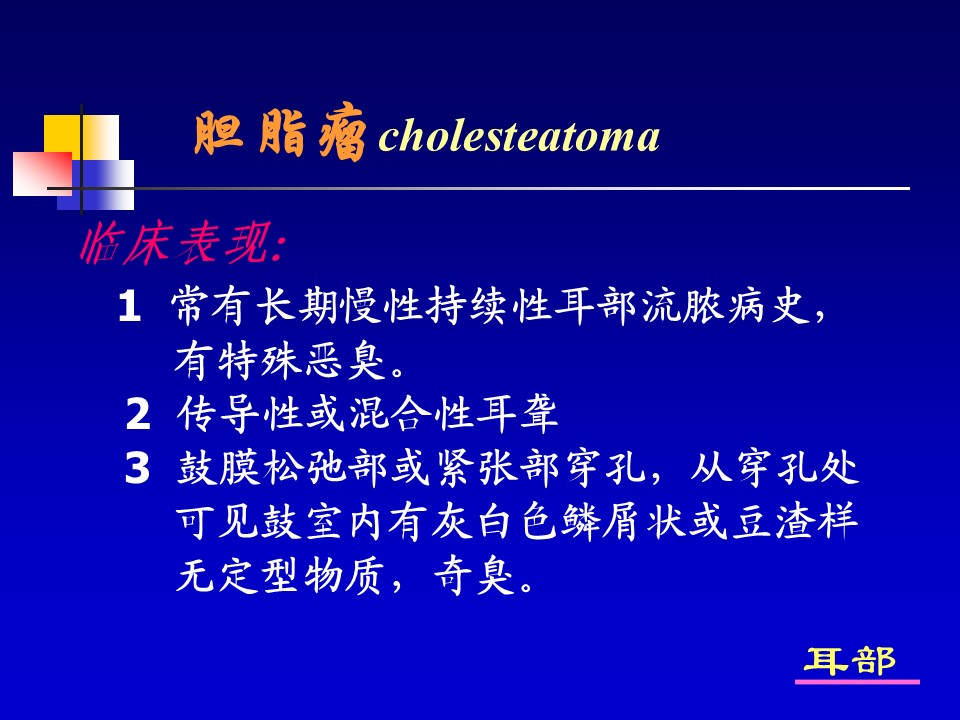 胆脂瘤 cholesteatoma

临床表现:

1 常有长期慢性持续性耳部流脓病史，有特殊恶臭。

2 传导性或混合性耳聋

3 鼓膜松弛部或紧张部穿孔，从穿孔处可见鼓室内有灰白色鳞屑状或豆渣样无定型物质，奇臭。

耳部